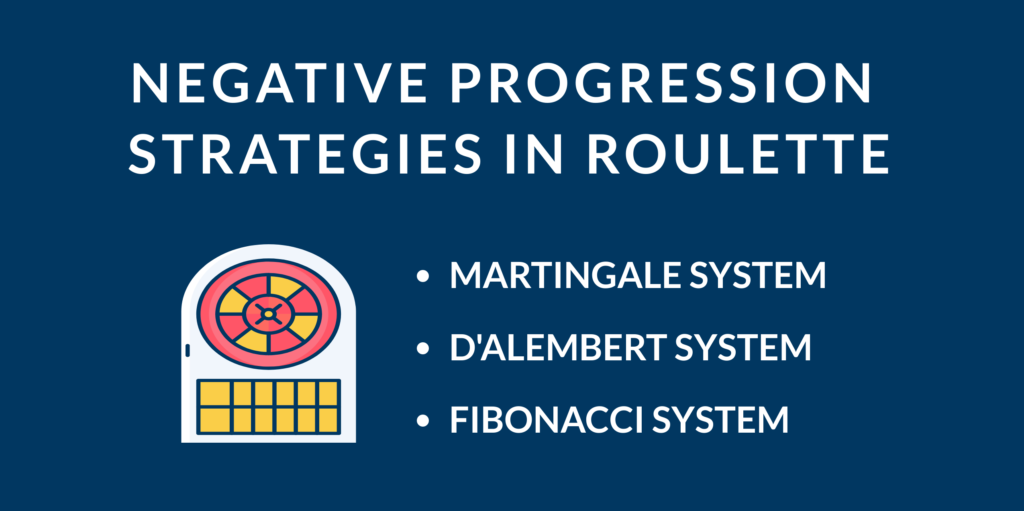 NEGATIVE PROGRESSION STRATEGIES IN ROULETTE

• MARTINGALE SYSTEM
• D'ALEMBERT SYSTEM
• FIBONACCI SYSTEM